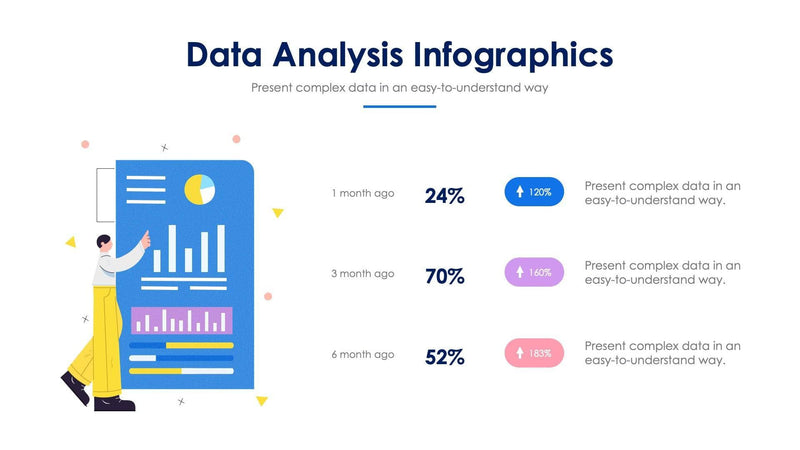 Data Analysis Infographics

Present complex data in an easy-to-understand way

1 month ago 24% 120% Present complex data in an easy-to-understand way.

3 month ago 70% 160% Present complex data in an easy-to-understand way.

6 month ago 52% 183% Present complex data in an easy-to-understand way.